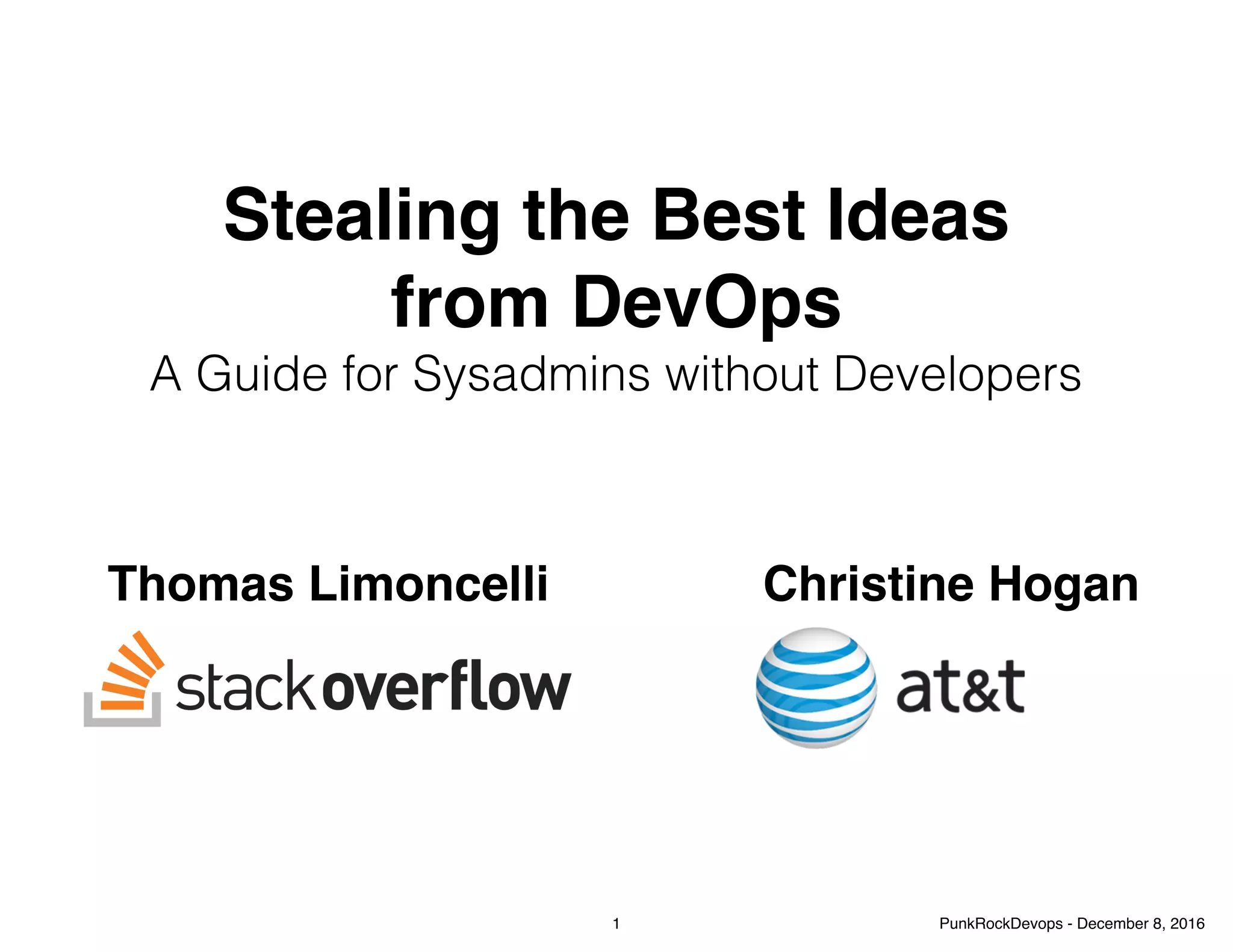 Stealing the Best Ideas from DevOps

A Guide for Sysadmins without Developers

Thomas Limoncelli

stackoverflow

Christine Hogan

at&t

1

PunkRockDevops - December 8, 2016